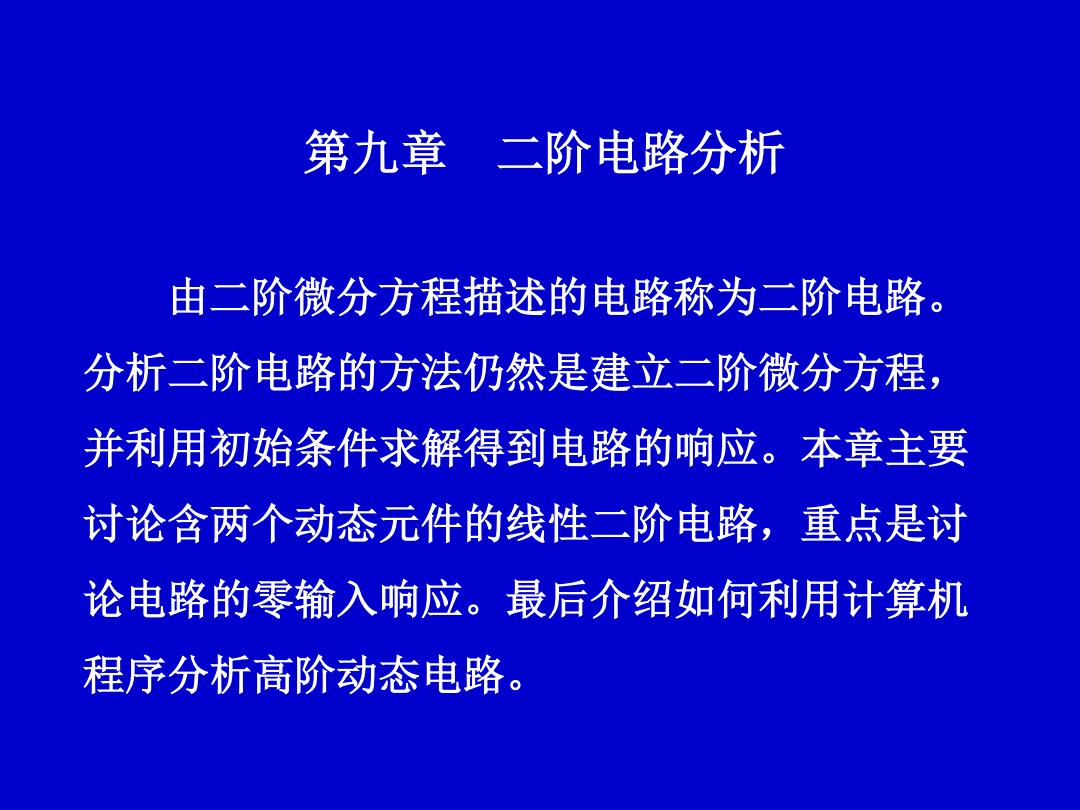 第九章　二阶电路分析

由二阶微分方程描述的电路称为二阶电路。分析二阶电路的方法仍然是建立二阶微分方程，并利用初始条件求解得到电路的响应。本章主要讨论含两个动态元件的线性二阶电路，重点是讨论电路的零输入响应。最后介绍如何利用计算机程序分析高阶动态电路。